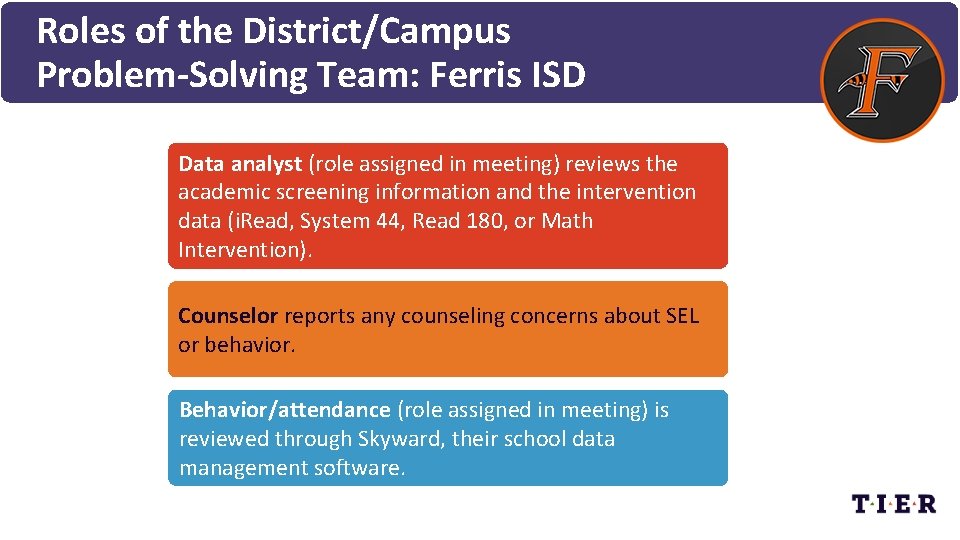 Roles of the District/Campus Problem-Solving Team: Ferris ISD

F

Data analyst (role assigned in meeting) reviews the academic screening information and the intervention data (iRead, System 44, Read 180, or Math Intervention).

Counselor reports any counseling concerns about SEL or behavior.

Behavior/attendance (role assigned in meeting) is reviewed through Skyward, their school data management software.

T·I·E·R